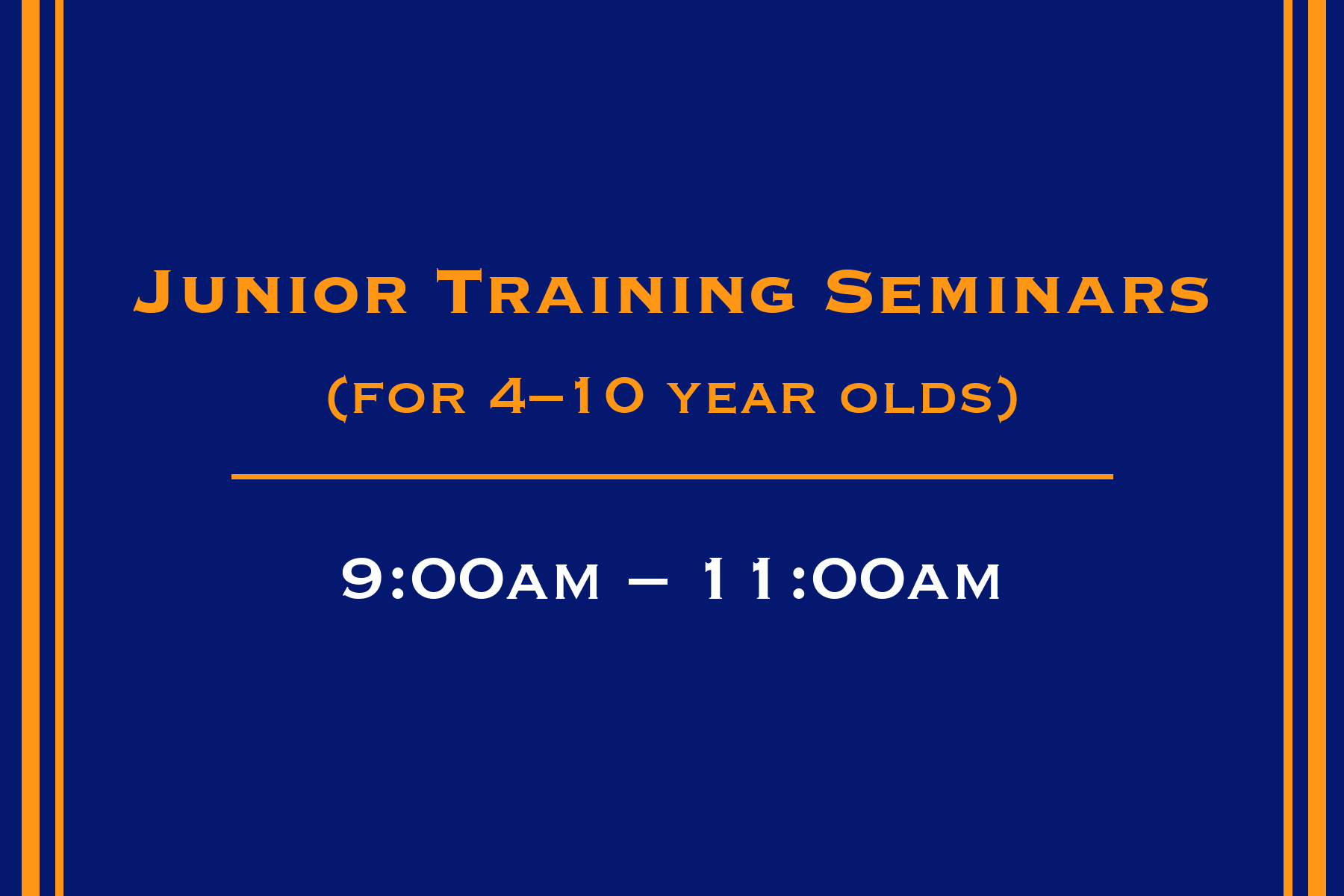 Junior Training Seminars
(for 4–10 year olds)

9:00am – 11:00am